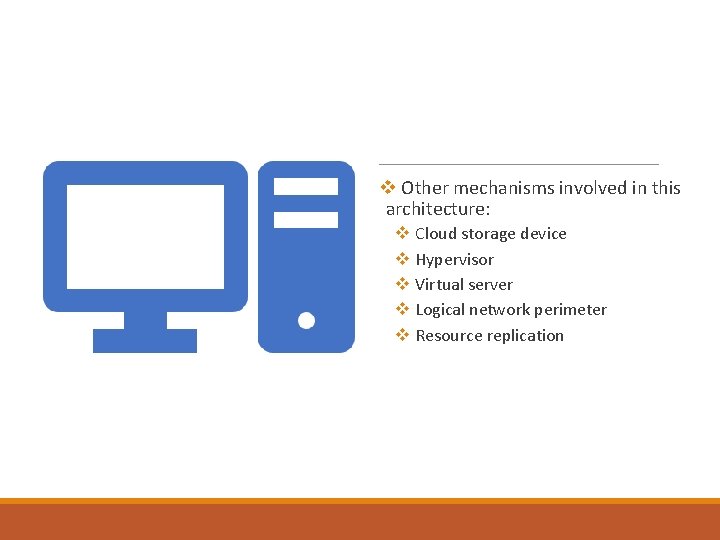 ❖ Other mechanisms involved in this architecture:

❖ Cloud storage device
❖ Hypervisor
❖ Virtual server
❖ Logical network perimeter
❖ Resource replication